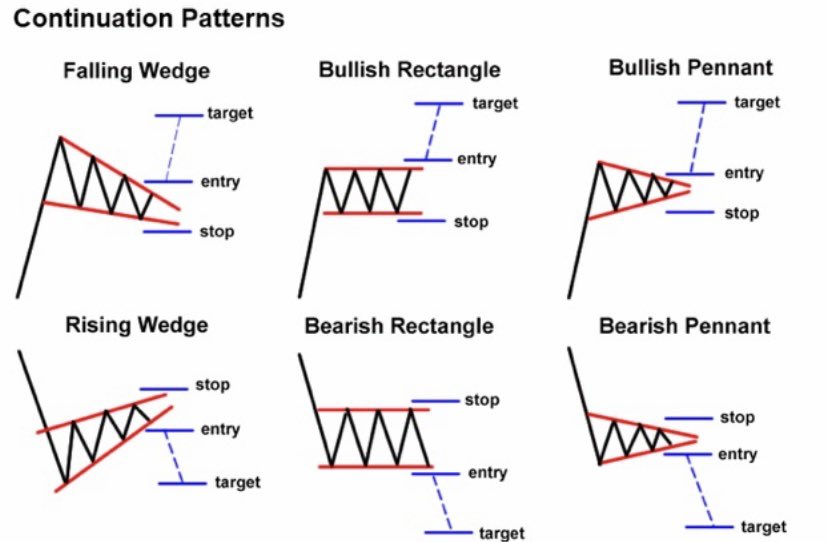 Continuation Patterns

Falling Wedge

target

entry

stop

Bullish Rectangle

target

entry

stop

Bullish Pennant

target

entry

stop

Rising Wedge

stop

entry

target

Bearish Rectangle

stop

entry

target

Bearish Pennant

stop

entry

target